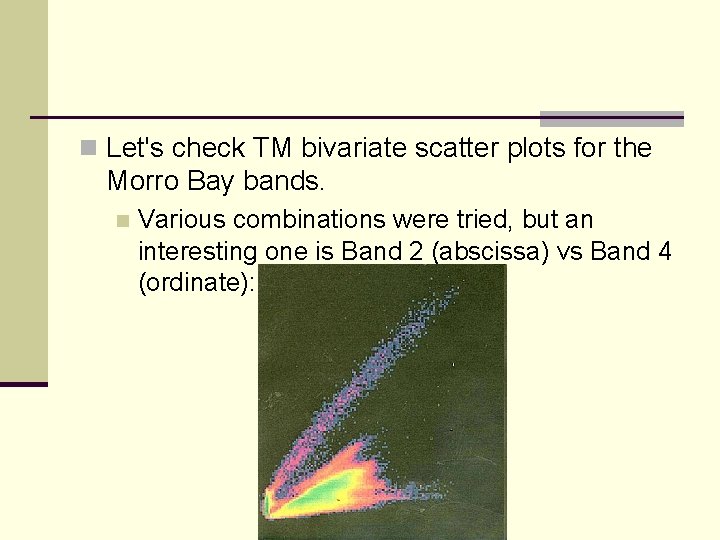 Let's check TM bivariate scatter plots for the Morro Bay bands.

Various combinations were tried, but an interesting one is Band 2 (abscissa) vs Band 4 (ordinate):